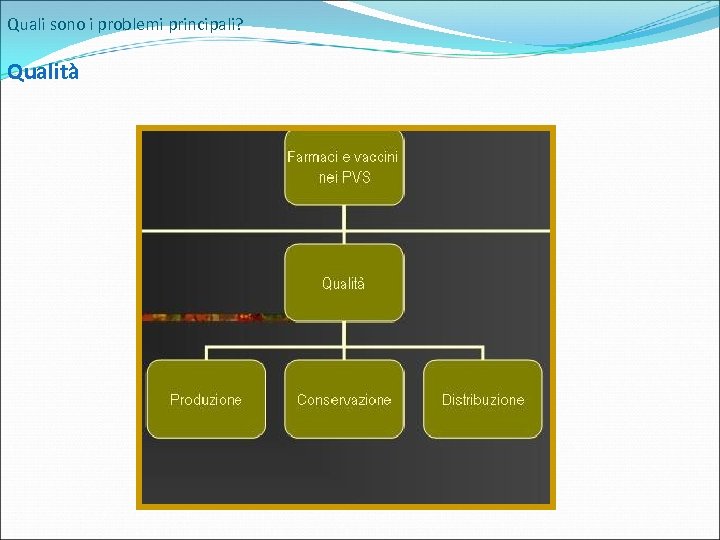 Quali sono i problemi principali?

Qualità

Farmaci e vaccini nei PVS

Qualità

Produzione

Conservazione

Distribuzione